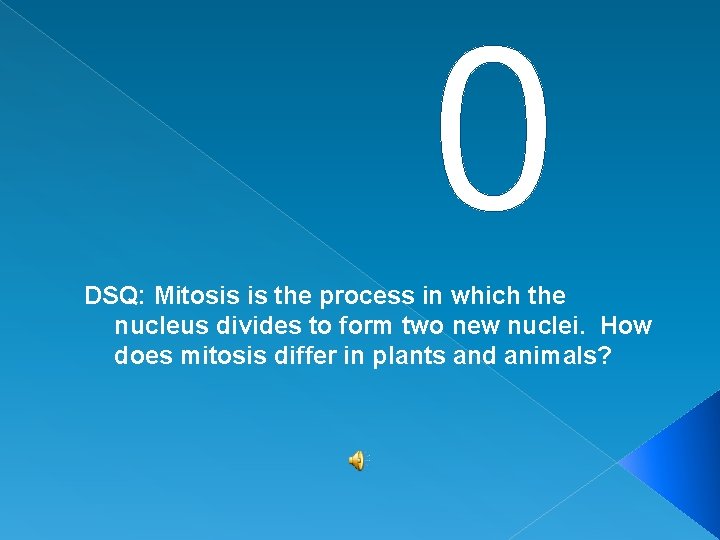 0

DSQ: Mitosis is the process in which the nucleus divides to form two new nuclei. How does mitosis differ in plants and animals?